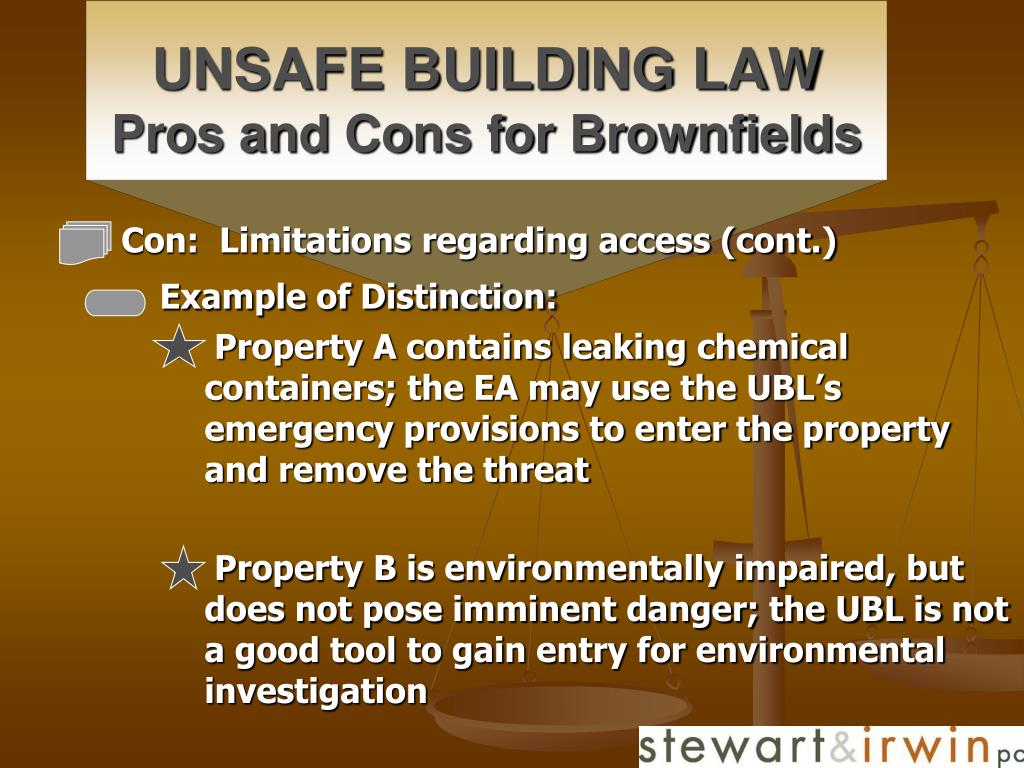 UNSAFE BUILDING LAW
Pros and Cons for Brownfields

Con: Limitations regarding access (cont.)

Example of Distinction:

Property A contains leaking chemical containers; the EA may use the UBL's emergency provisions to enter the property and remove the threat

Property B is environmentally impaired, but does not pose imminent danger; the UBL is not a good tool to gain entry for environmental investigation

stewart&irwin pc